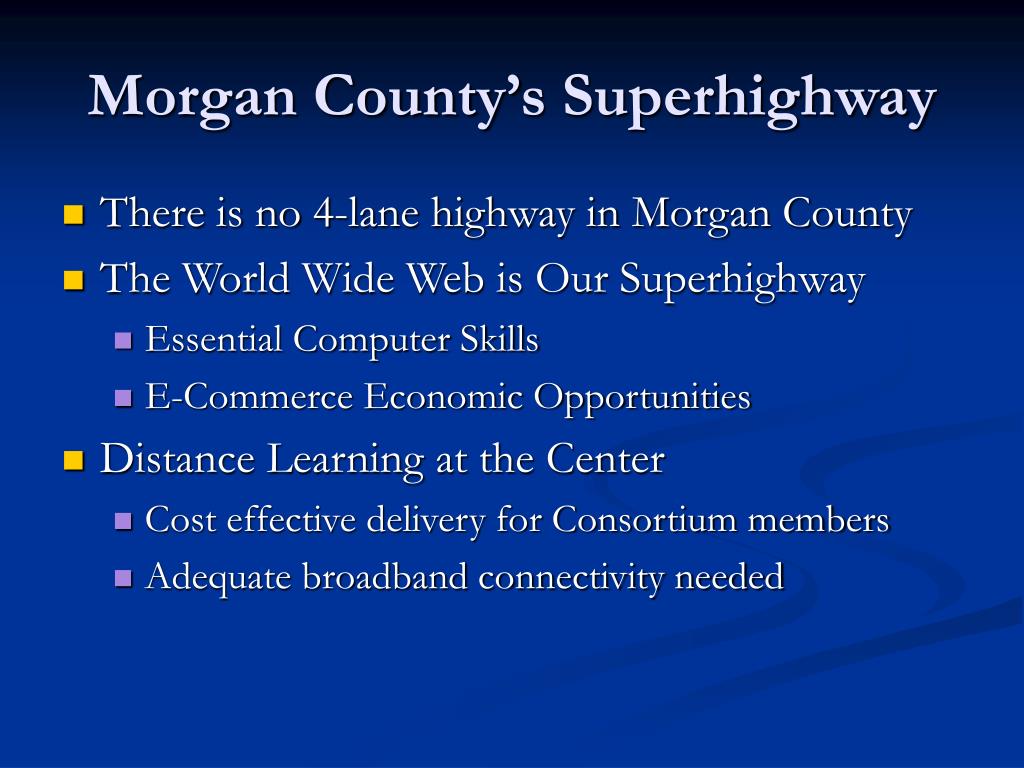 Morgan County's Superhighway

- There is no 4-lane highway in Morgan County
- The World Wide Web is Our Superhighway
  - Essential Computer Skills
  - E-Commerce Economic Opportunities
- Distance Learning at the Center
  - Cost effective delivery for Consortium members
  - Adequate broadband connectivity needed